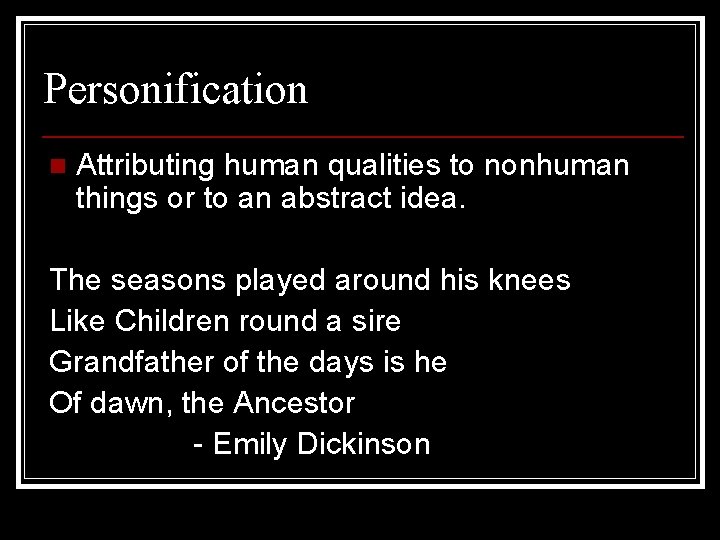 Personification

Attributing human qualities to nonhuman things or to an abstract idea.

The seasons played around his knees
Like Children round a sire
Grandfather of the days is he
Of dawn, the Ancestor
- Emily Dickinson